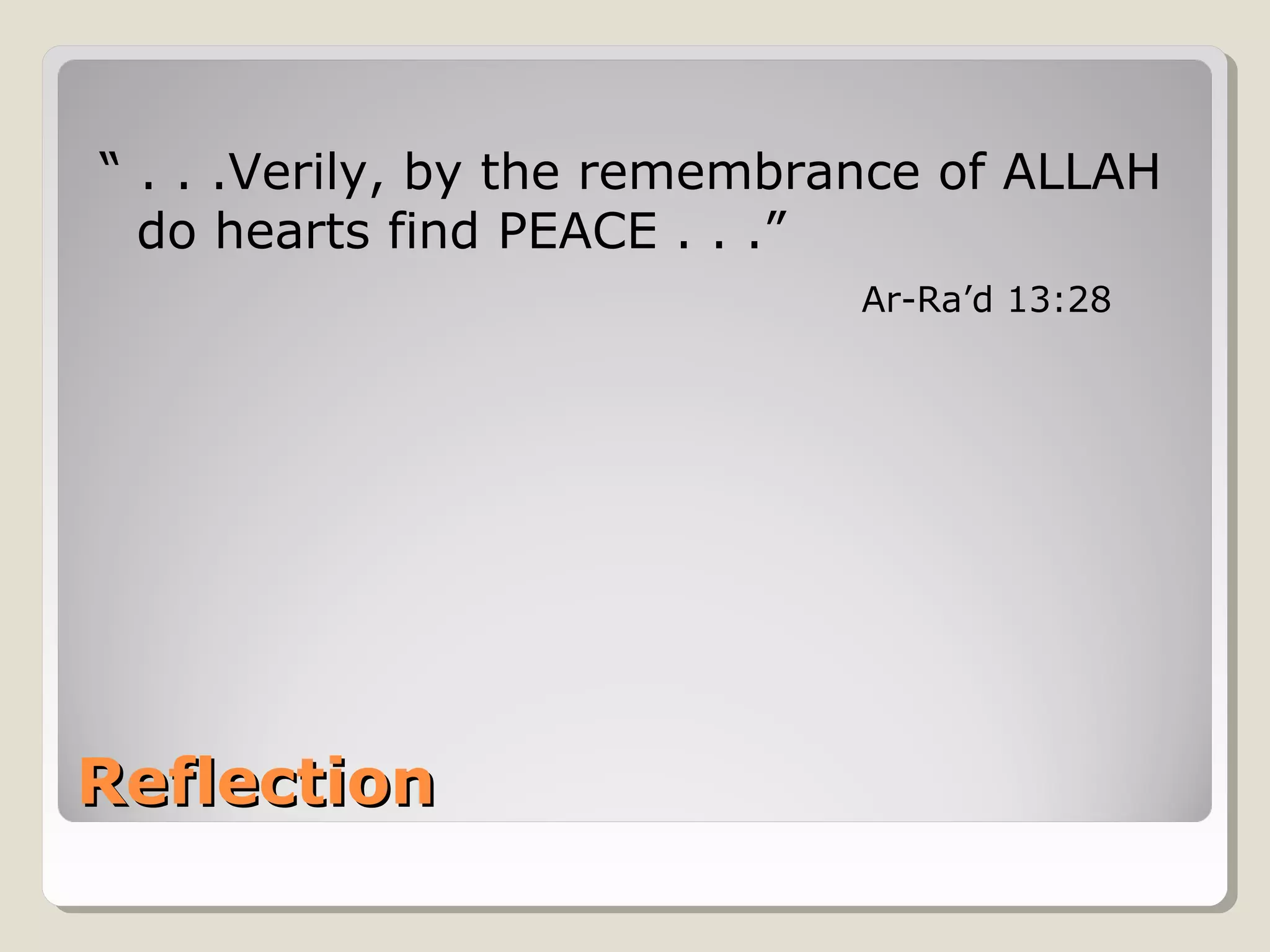 “ . . .Verily, by the remembrance of ALLAH do hearts find PEACE . . .”

Ar-Ra’d 13:28

Reflection